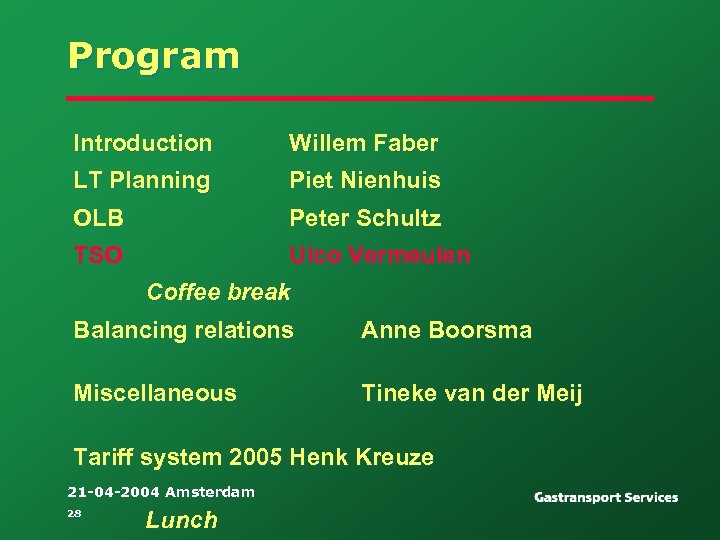 Program

Introduction Willem Faber

LT Planning Piet Nienhuis

OLB Peter Schultz

TSO Ulco Vermeulen

Coffee break

Balancing relations Anne Boorsma

Miscellaneous Tineke van der Meij

Tariff system 2005 Henk Kreuze

21-04-2004 Amsterdam

28

Lunch

Gastransport Services